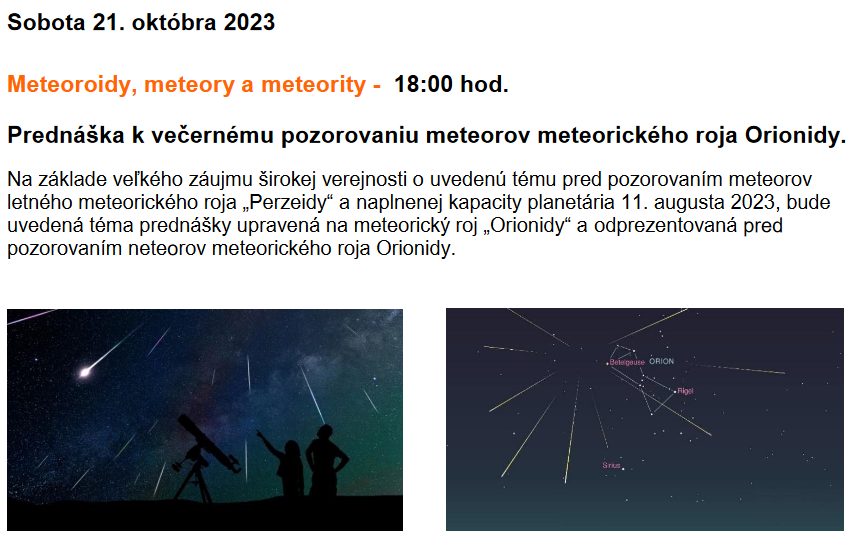 Sobota 21. októbra 2023

Meteoroidy, meteory a meteority - 18:00 hod.

Prednáška k večernému pozorovaniu meteorov meteorického roja Orionidy.

Na základe veľkého záujmu širokej verejnosti o uvedenú tému pred pozorovaním meteorov letného meteorického roja „Perzeidy“ a naplnenej kapacity planetária 11. augusta 2023, bude uvedená téma prednášky upravená na meteorický roj „Orionidy“ a odprezentovaná pred pozorovaním neteorov meteorického roja Orionidy.

Betelgeuse
ORION
Rigel
Sirius